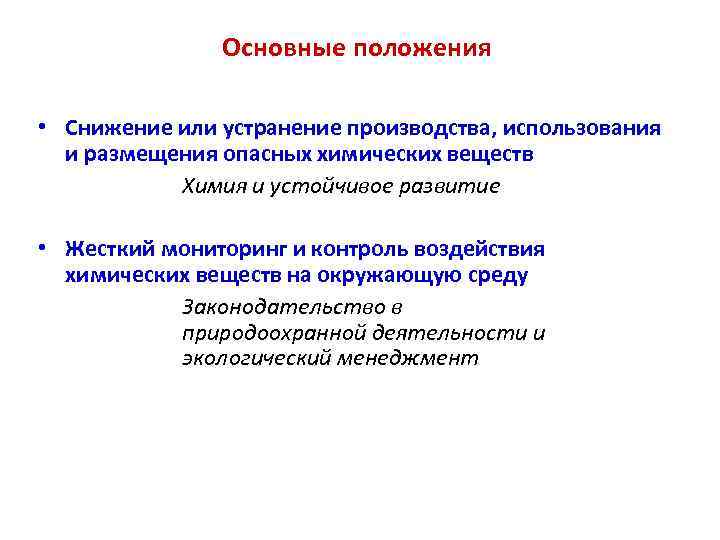 Основные положения

• Снижение или устранение производства, использования и размещения опасных химических веществ

Химия и устойчивое развитие

• Жесткий мониторинг и контроль воздействия химических веществ на окружающую среду

Законодательство в природоохранной деятельности и экологический менеджмент